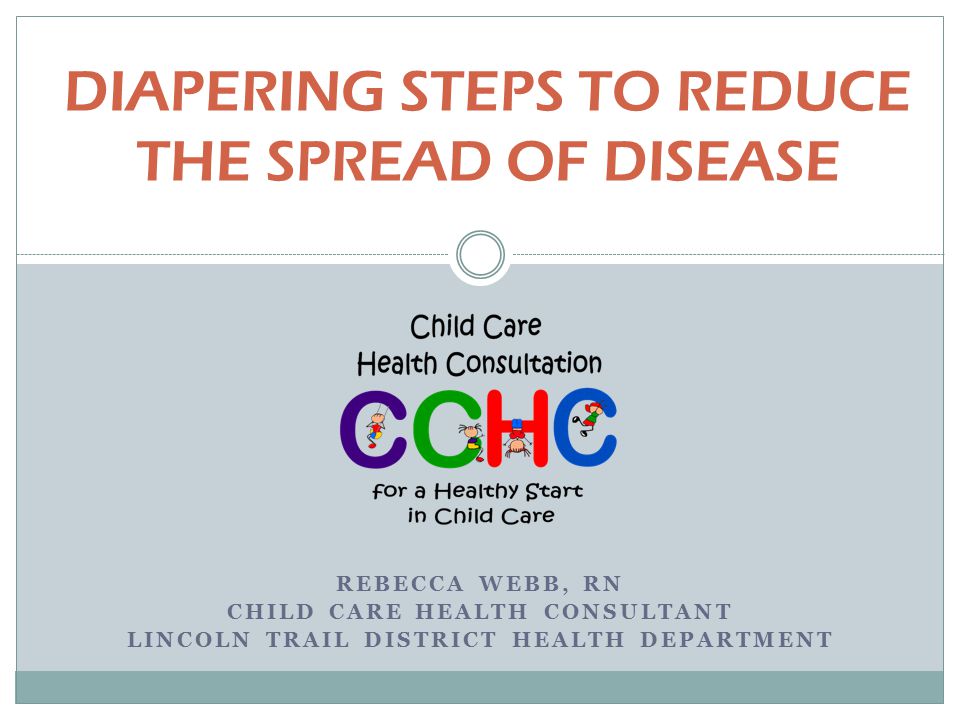 DIAPERING STEPS TO REDUCE THE SPREAD OF DISEASE

Child Care
Health Consultation
CCHC
for a Healthy Start
in Child Care

REBECCA WEBB, RN
CHILD CARE HEALTH CONSULTANT
LINCOLN TRAIL DISTRICT HEALTH DEPARTMENT